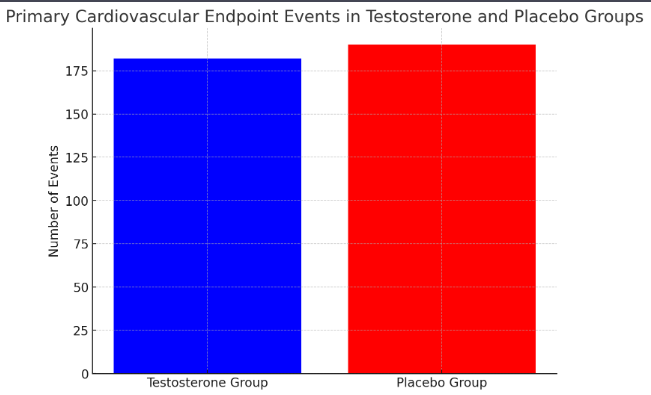 Primary Cardiovascular Endpoint Events in Testosterone and Placebo Groups

Number of Events

175
150
125
100
75
50
25
0

Testosterone Group
Placebo Group